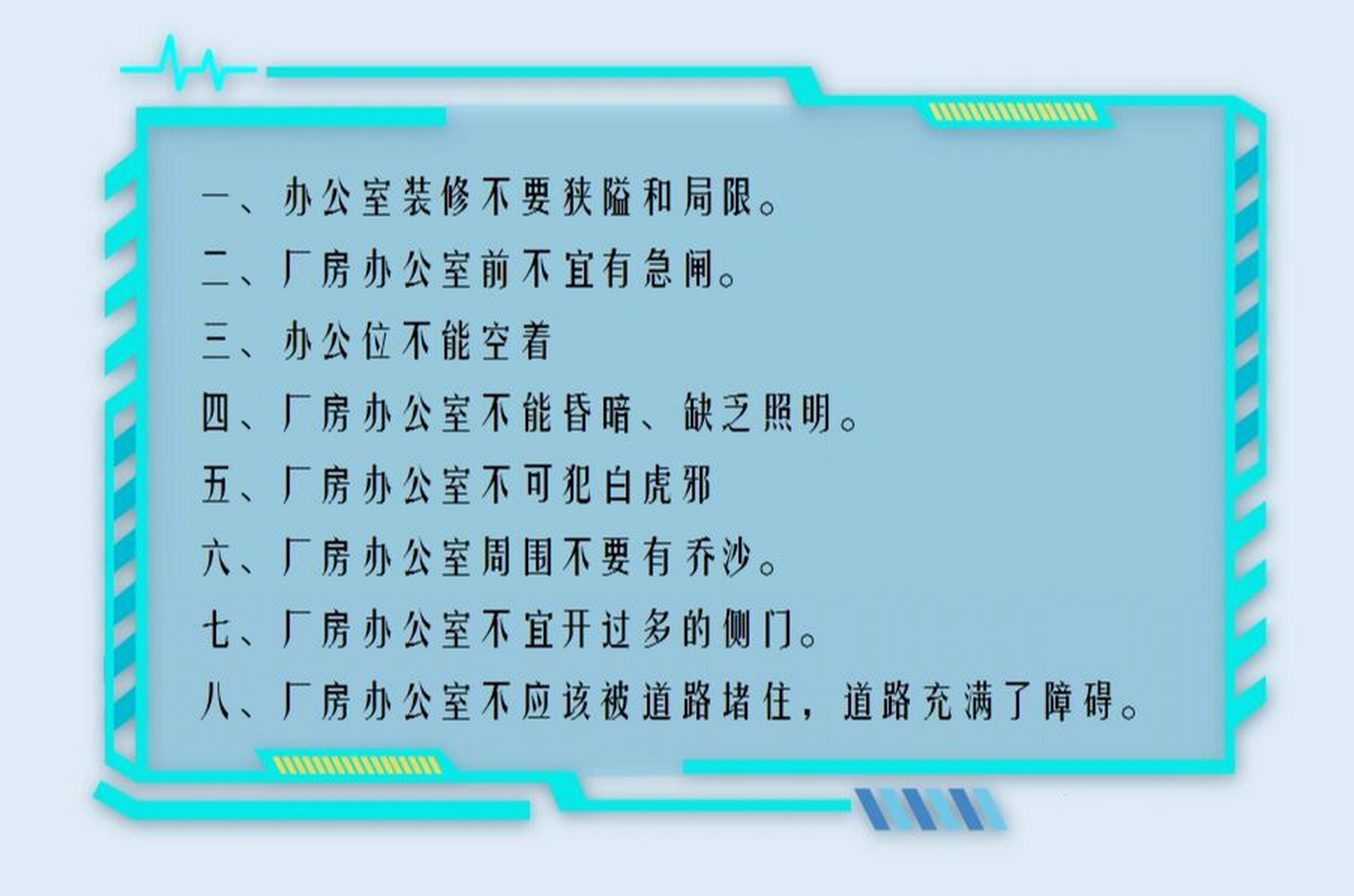 一、办公室装修不要狭隘和局限。

二、厂房办公室前不宜有急闸。

三、办公位不能空着

四、厂房办公室不能昏暗、缺乏照明。

五、厂房办公室不可犯白虎邪

六、厂房办公室周围不要有乔沙。

七、厂房办公室不宜开过多的侧门。

八、厂房办公室不应该被道路堵住，道路充满了障碍。